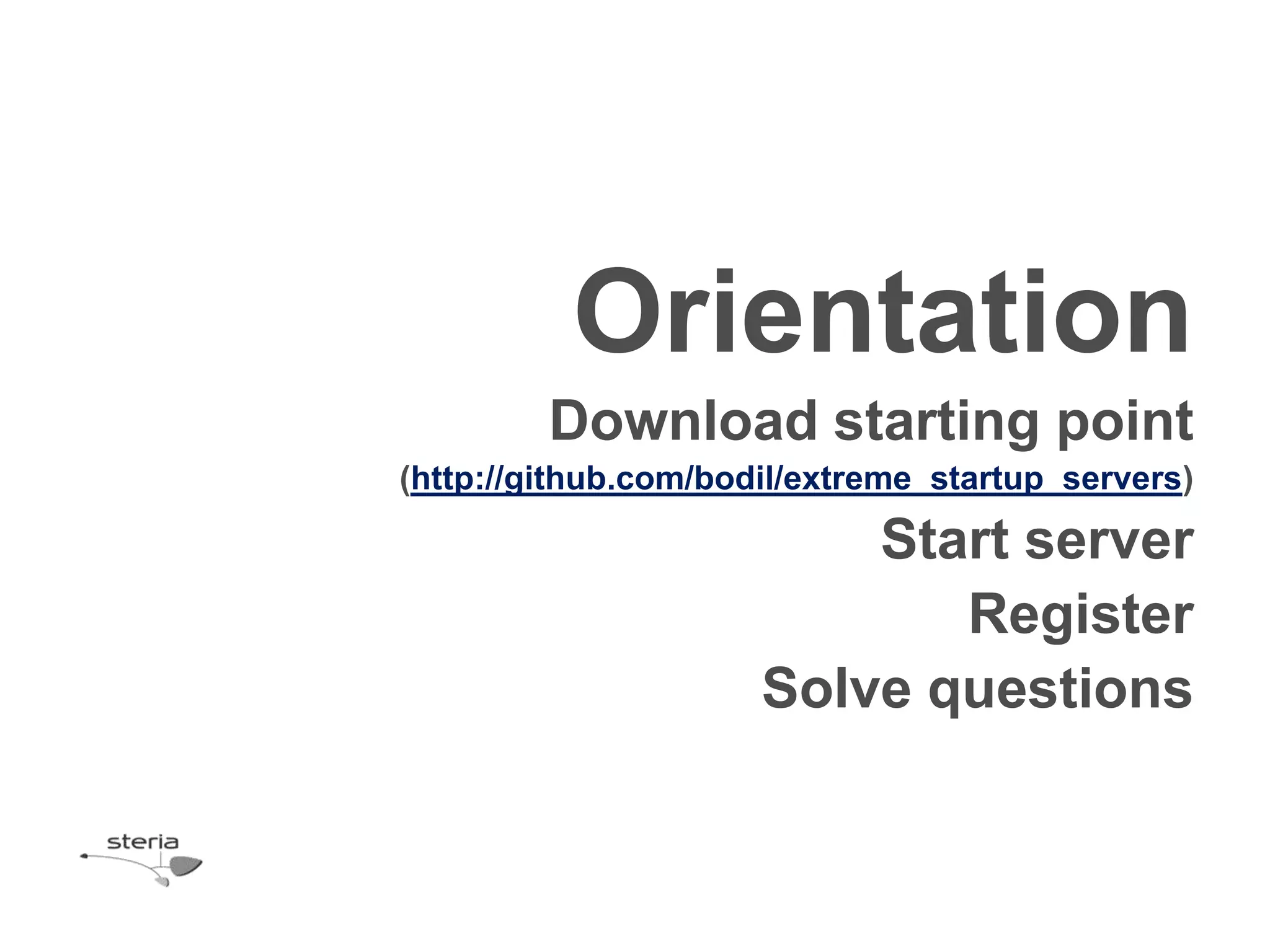 Orientation

Download starting point (http://github.com/bodil/extreme_startup_servers)

Start server

Register

Solve questions

steria